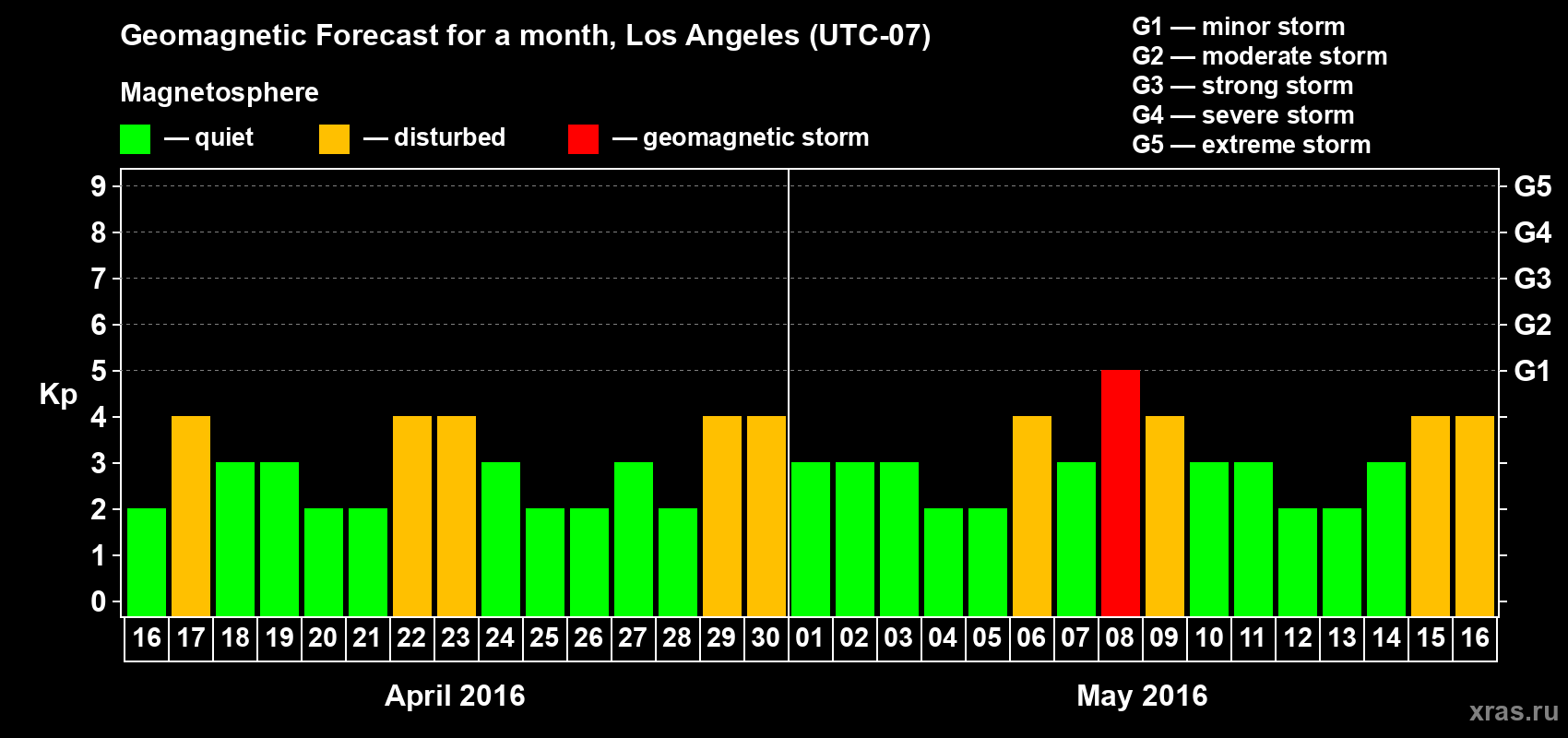 Geomagnetic Forecast for a month, Los Angeles (UTC-07)

Magnetosphere

— quiet — disturbed — geomagnetic storm

G1 — minor storm
G2 — moderate storm
G3 — strong storm
G4 — severe storm
G5 — extreme storm

Kp

9
8
7
6
5
4
3
2
1
0

G5
G4
G3
G2
G1

16 17 18 19 20 21 22 23 24 25 26 27 28 29 30 01 02 03 04 05 06 07 08 09 10 11 12 13 14 15 16

April 2016

May 2016

xras.ru